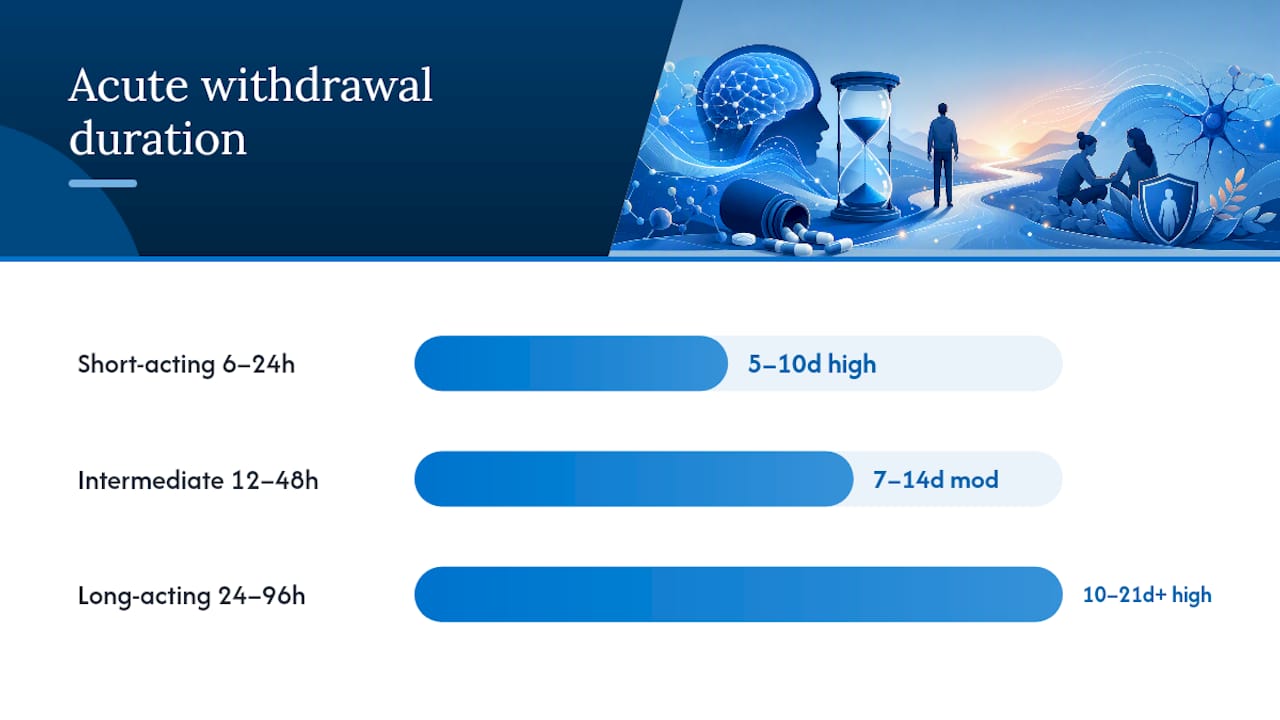 Acute withdrawal duration

Short-acting 6–24h
5–10d high

Intermediate 12–48h
7–14d mod

Long-acting 24–96h
10–21d+ high